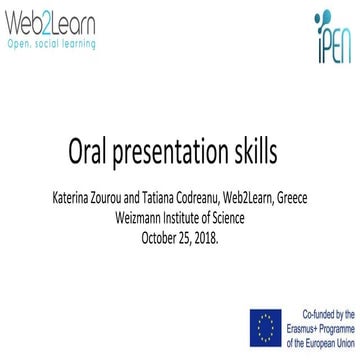 Web2Learn
Open, social learning

iPEN

Oral presentation skills

Katerina Zourou and Tatiana Codreanu, Web2Learn, Greece
Weizmann Institute of Science
October 25, 2018.

Co-funded by the Erasmus+ Programme of the European Union